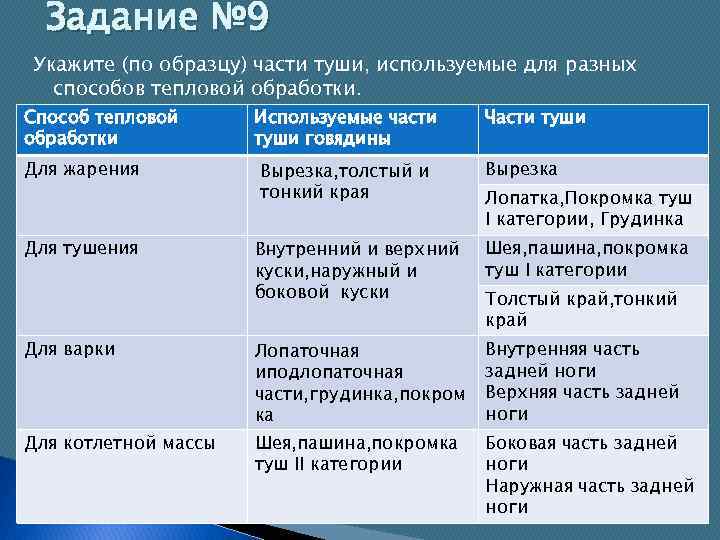 Задание №9

Укажите (по образцу) части туши, используемые для разных способов тепловой обработки.

| Способ тепловой обработки | Используемые части туши говядины | Части туши |
|---|---|---|
| Для жарения | Вырезка,толстый и тонкий края | Вырезка |
| | | Лопатка,Покромка туш I категории, Грудинка |
| Для тушения | Внутренний и верхний куски,наружный и боковой куски | Шея,пашина,покромка туш I категории |
| | | Толстый край,тонкий край |
| Для варки | Лопаточная иподлопаточная части,грудинка,покромка | Внутренняя часть задней ноги Верхняя часть задней ноги |
| Для котлетной массы | Шея,пашина,покромка туш II категории | Боковая часть задней ноги Наружная часть задней ноги |